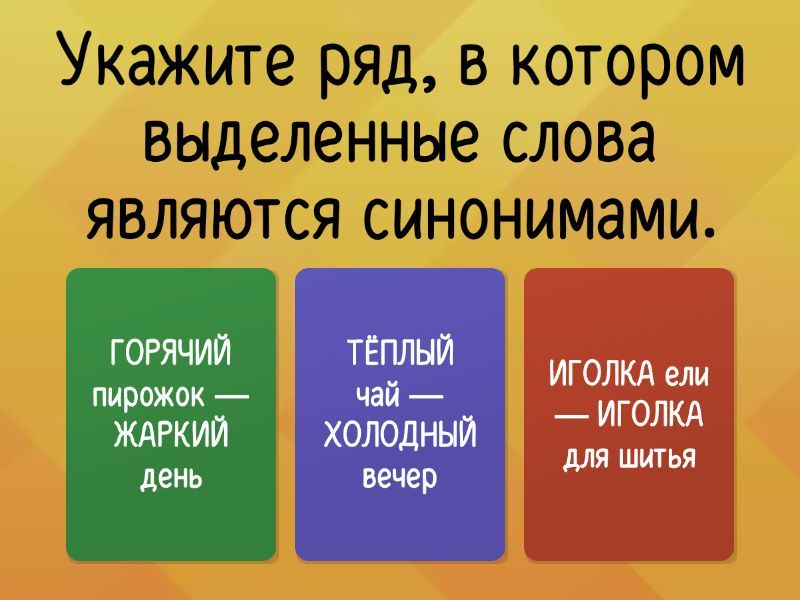 Укажите ряд, в котором выделенные слова являются синонимами.

ГОРЯЧИЙ пирожок — ЖАРКИЙ день

ТЁПЛЫЙ чай — ХОЛОДНЫЙ вечер

ИГОЛКА ели — ИГОЛКА для шитья